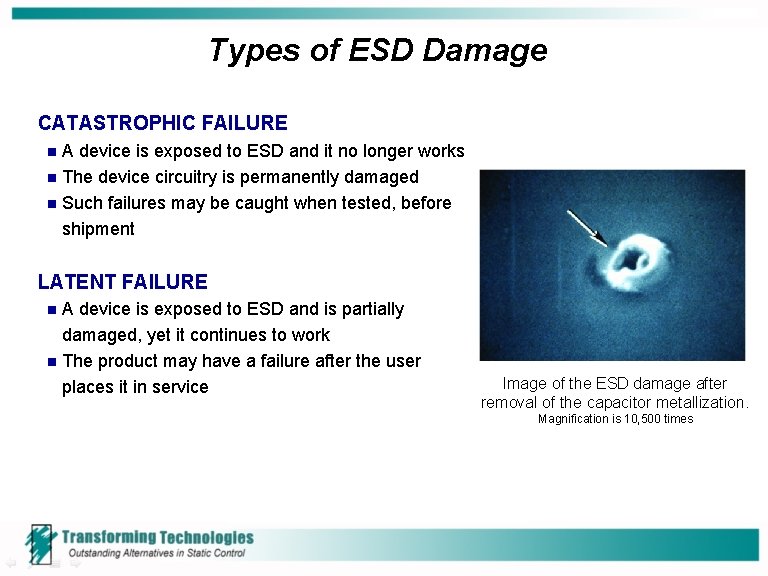 Types of ESD Damage

CATASTROPHIC FAILURE

- A device is exposed to ESD and it no longer works
- The device circuitry is permanently damaged
- Such failures may be caught when tested, before shipment

LATENT FAILURE

- A device is exposed to ESD and is partially damaged, yet it continues to work
- The product may have a failure after the user places it in service

Image of the ESD damage after removal of the capacitor metallization.
Magnification is 10,500 times

Transforming Technologies
Outstanding Alternatives in Static Control